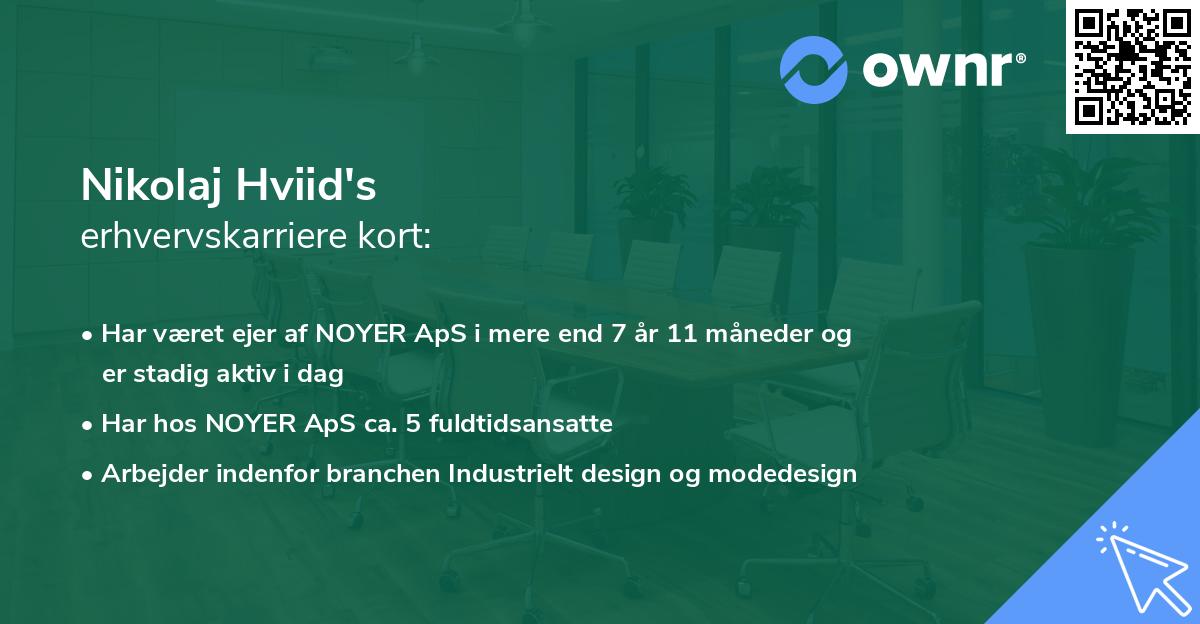 ownr®

Nikolaj Hviid's
erhvervskarriere kort:

• Har været ejer af NOYER ApS i mere end 7 år 11 måneder og er stadig aktiv i dag

• Har hos NOYER ApS ca. 5 fuldtidsansatte

• Arbejder indenfor branchen Industrielt design og modedesign